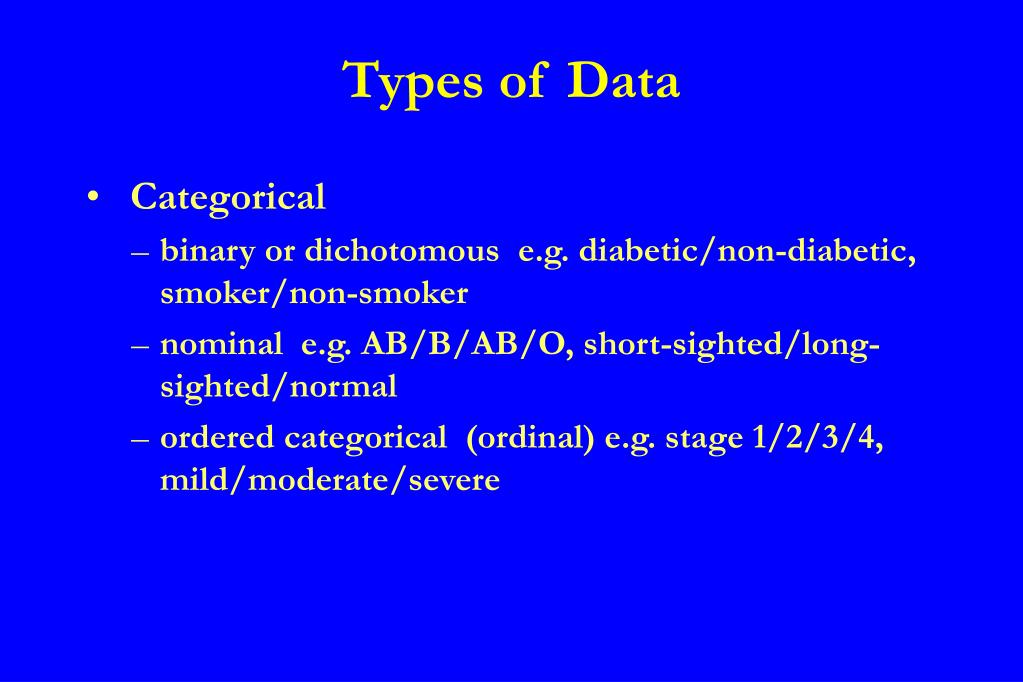 Types of Data

• Categorical

– binary or dichotomous e.g. diabetic/non-diabetic, smoker/non-smoker

– nominal e.g. AB/B/AB/O, short-sighted/long-sighted/normal

– ordered categorical (ordinal) e.g. stage 1/2/3/4, mild/moderate/severe